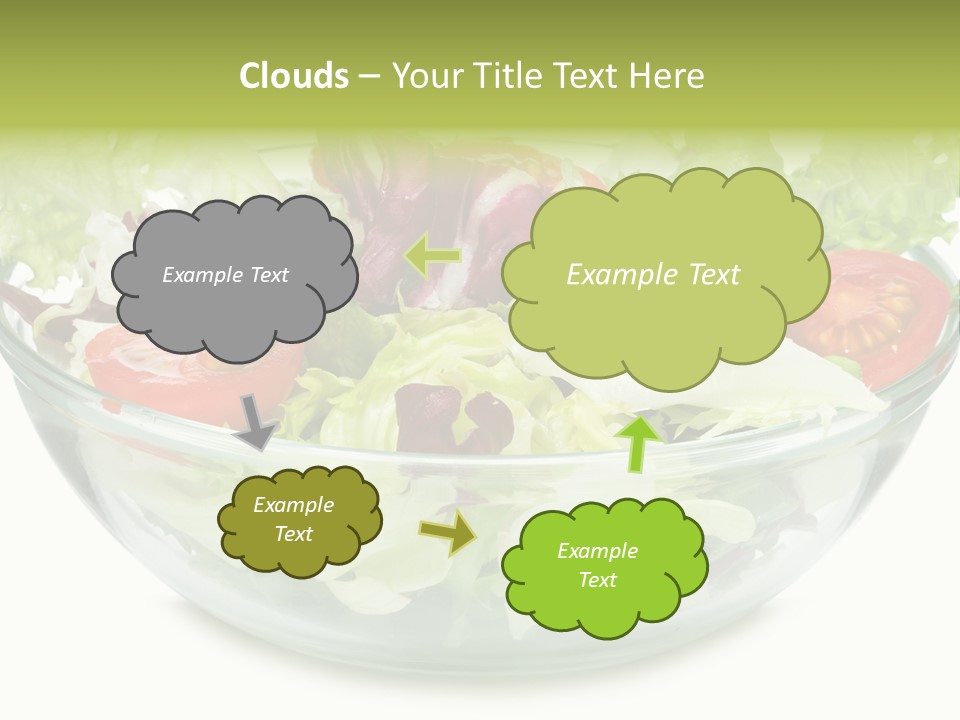 Clouds – Your Title Text Here

Example Text

Example Text

Example Text

Example Text